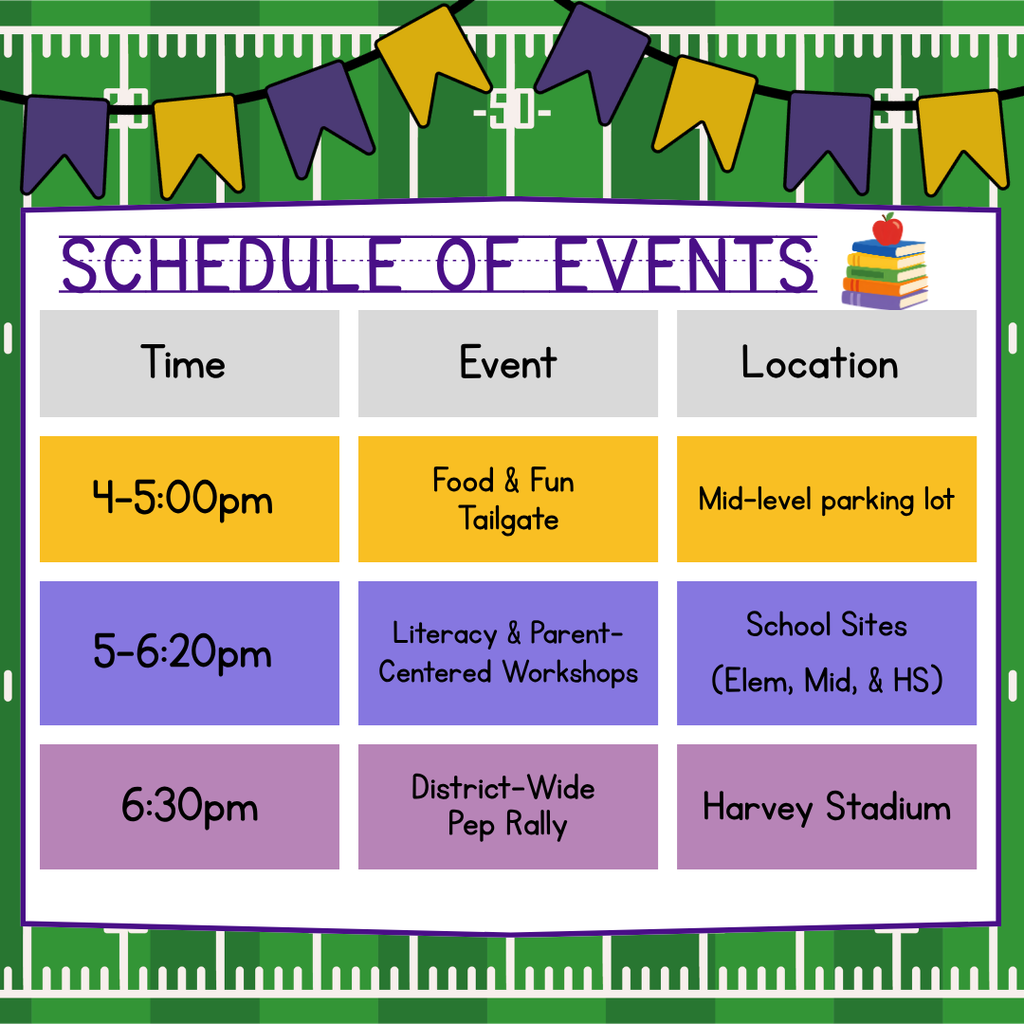 -50-

SCHEDULE OF EVENTS

| Time | Event | Location |
|---|---|---|
| 4-5:00pm | Food & Fun Tailgate | Mid-level parking lot |
| 5-6:20pm | Literacy & Parent-Centered Workshops | School Sites (Elem, Mid, & HS) |
| 6:30pm | District-Wide Pep Rally | Harvey Stadium |